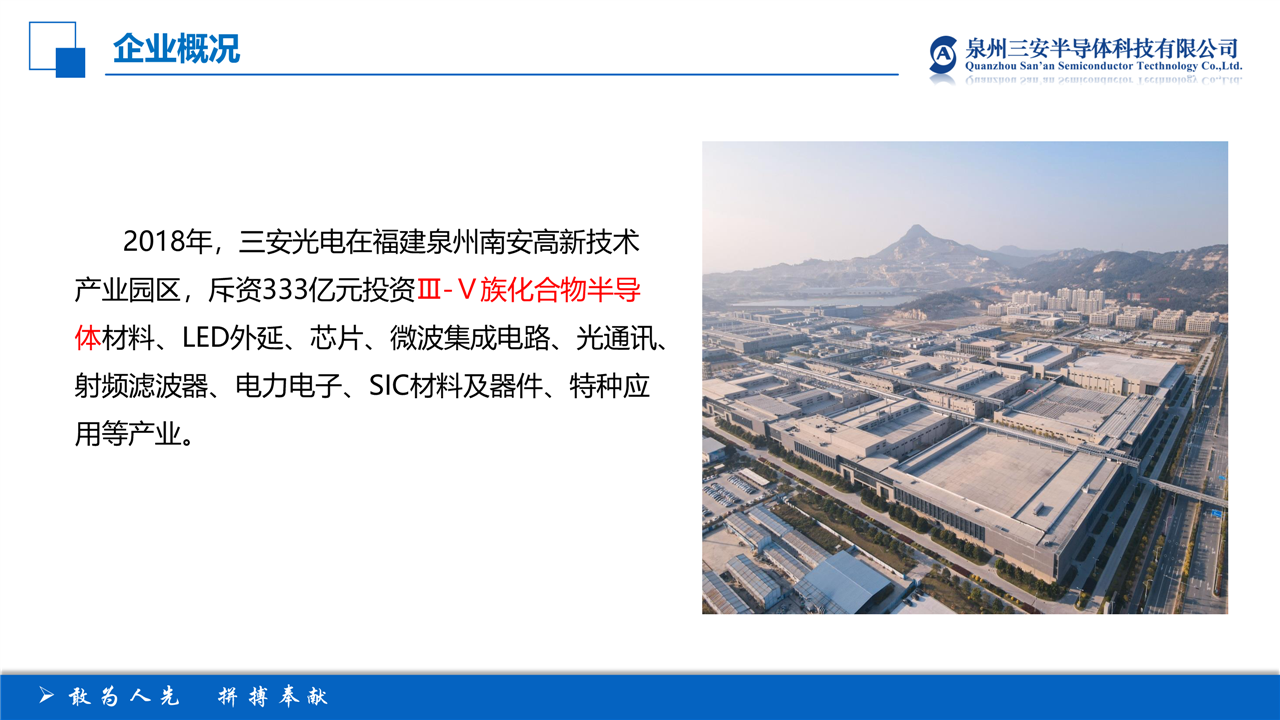 企业概况

泉州三安半导体科技有限公司
Quanzhou San'an Semiconductor Tecthnology Co.,Ltd.

2018年，三安光电在福建泉州南安高新技术产业园区，斥资333亿元投资Ⅲ-Ⅴ族化合物半导体材料、LED外延、芯片、微波集成电路、光通讯、射频滤波器、电力电子、SIC材料及器件、特种应用等产业。

➢ 敢为人先　拼搏奉献